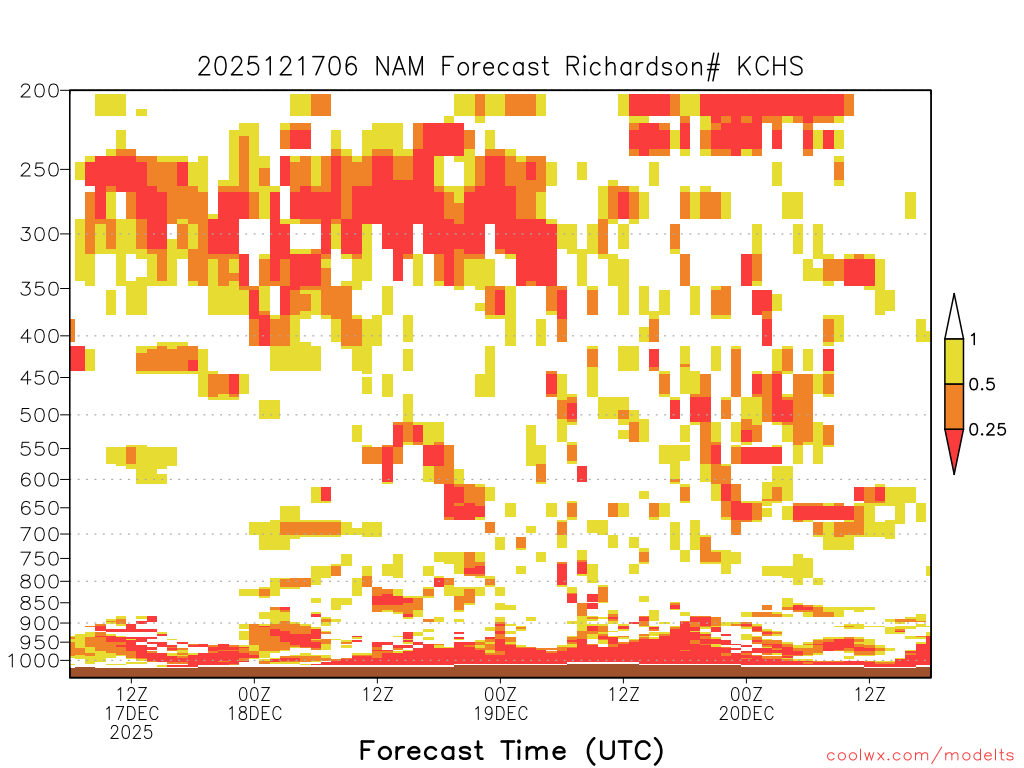 2025121706 NAM Forecast Richardson# KCHS

200
250
300
350
400
450
500
550
600
650
700
750
800
850
900
950
1000

1
0.5
0.25

12Z
17DEC
2025
00Z
18DEC
12Z
00Z
19DEC
12Z
00Z
20DEC
12Z

Forecast Time (UTC)

coolwx.com/modelts